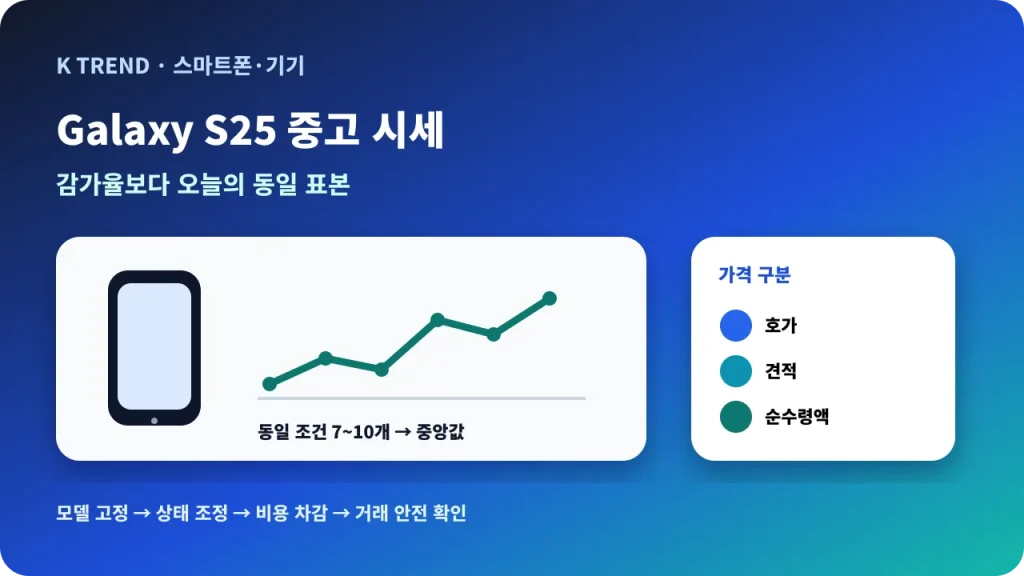 K TREND · 스마트폰·기기

Galaxy S25 중고 시세

감가율보다 오늘의 동일 표본

동일 조건 7~10개 → 중앙값

가격 구분

호가

견적

순수령액

모델 고정 → 상태 조정 → 비용 차감 → 거래 안전 확인